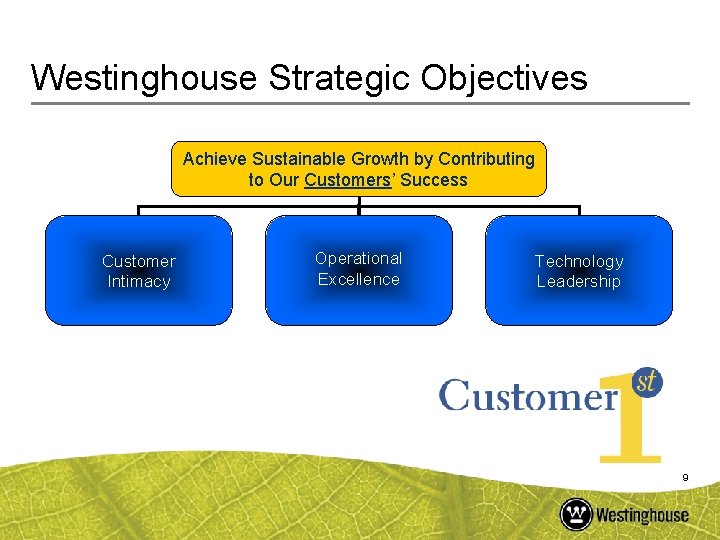 Westinghouse Strategic Objectives

Achieve Sustainable Growth by Contributing to Our Customers' Success

Customer Intimacy

Operational Excellence

Technology Leadership

Customer 1st

9

Westinghouse